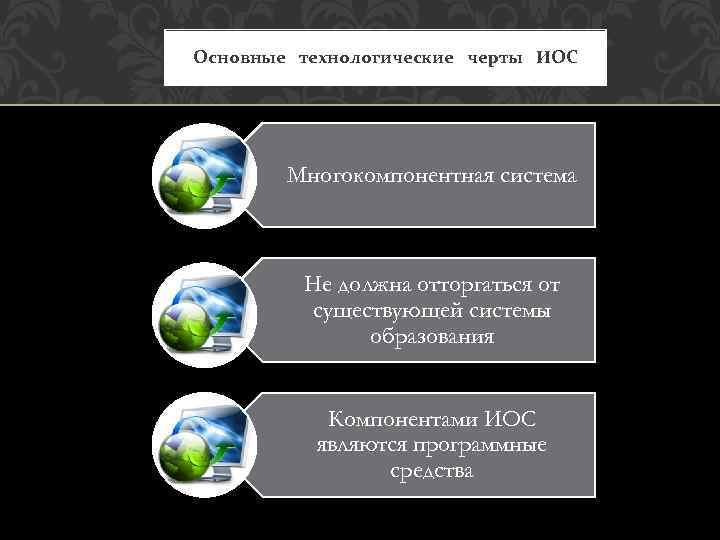 Основные технологические черты ИОС

Многокомпонентная система

Не должна отторгаться от существующей системы образования

Компонентами ИОС являются программные средства